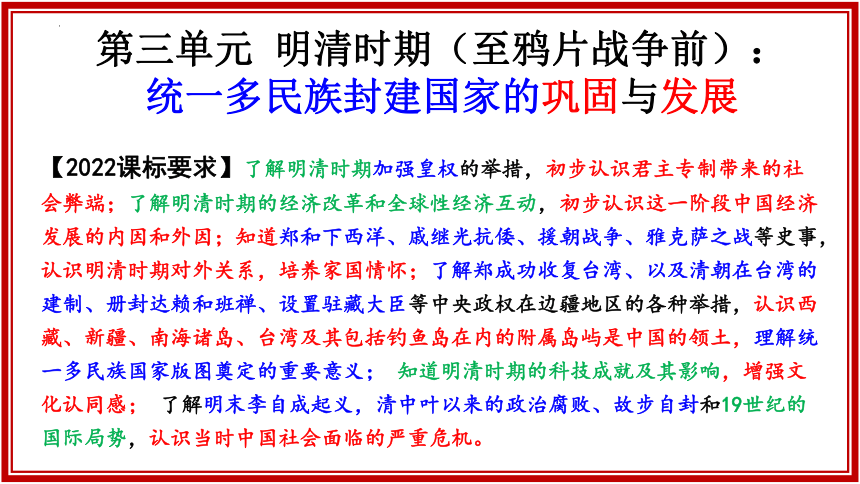 第三单元 明清时期（至鸦片战争前）：
统一多民族封建国家的巩固与发展

【2022课标要求】了解明清时期加强皇权的举措，初步认识君主专制带来的社会弊端；了解明清时期的经济改革和全球性经济互动，初步认识这一阶段中国经济发展的内因和外因；知道郑和下西洋、戚继光抗倭、援朝战争、雅克萨之战等史事，认识明清时期对外关系，培养家国情怀；了解郑成功收复台湾、以及清朝在台湾的建制、册封达赖和班禅、设置驻藏大臣等中央政权在边疆地区的各种举措，认识西藏、新疆、南海诸岛、台湾及其包括钓鱼岛在内的附属岛屿是中国的领土，理解统一多民族国家版图奠定的重要意义； 知道明清时期的科技成就及其影响，增强文化认同感； 了解明末李自成起义，清中叶以来的政治腐败、故步自封和19世纪的国际局势，认识当时中国社会面临的严重危机。